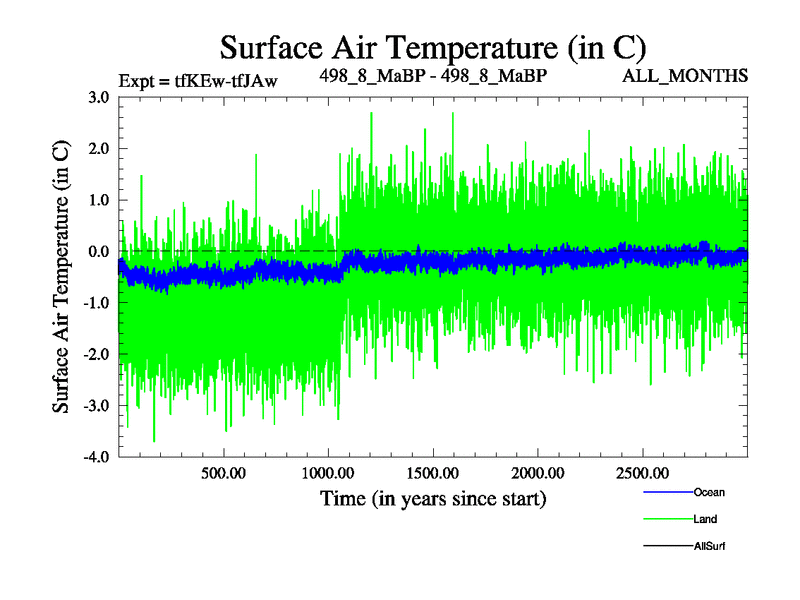 Surface Air Temperature (in C)

Expt = tfKEw-tfJAw
498_8_MaBP - 498_8_MaBP
ALL_MONTHS

Surface Air Temperature (in C)

3.0
2.0
1.0
0.0
-1.0
-2.0
-3.0
-4.0

500.00
1000.00
1500.00
2000.00
2500.00

Time (in years since start)

Ocean
Land
AllSurf